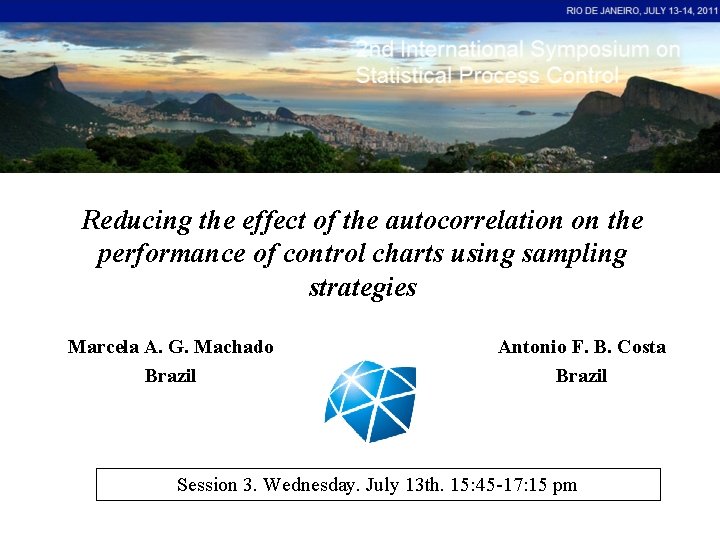 RIO DE JANEIRO, JULY 13-14, 2011

2nd International Symposium on Statistical Process Control

Reducing the effect of the autocorrelation on the performance of control charts using sampling strategies

Marcela A. G. Machado
Brazil

Antonio F. B. Costa
Brazil

Session 3. Wednesday. July 13th. 15:45-17:15 pm